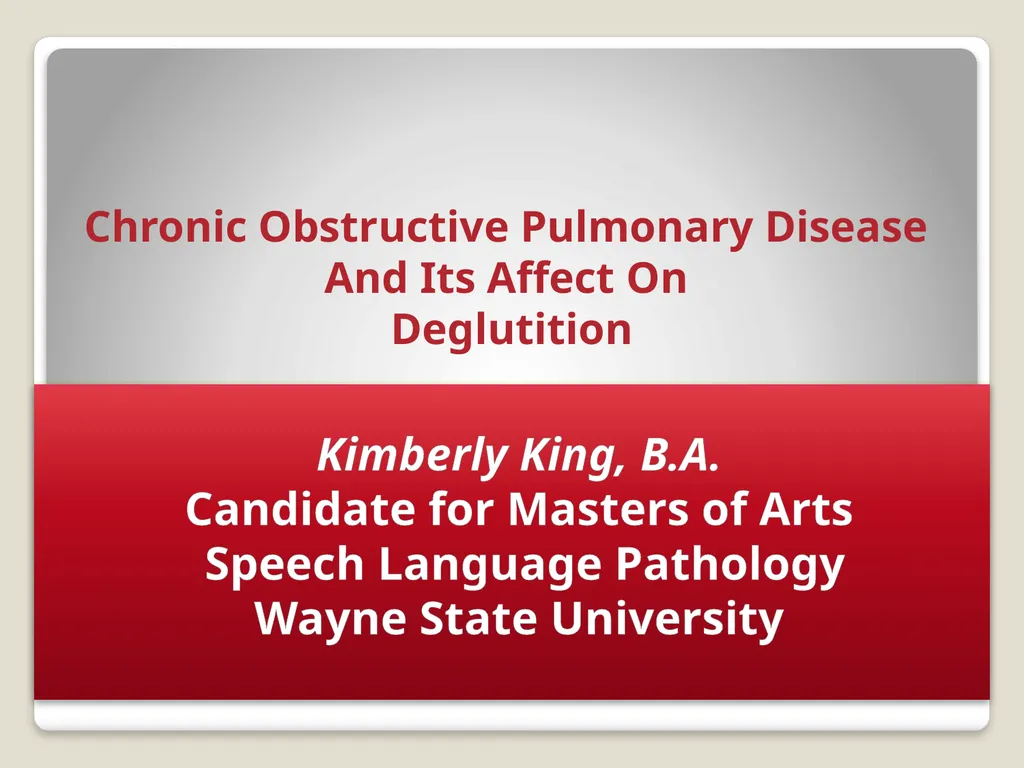 Chronic Obstructive Pulmonary Disease
And Its Affect On
Deglutition

Kimberly King, B.A.
Candidate for Masters of Arts
Speech Language Pathology
Wayne State University